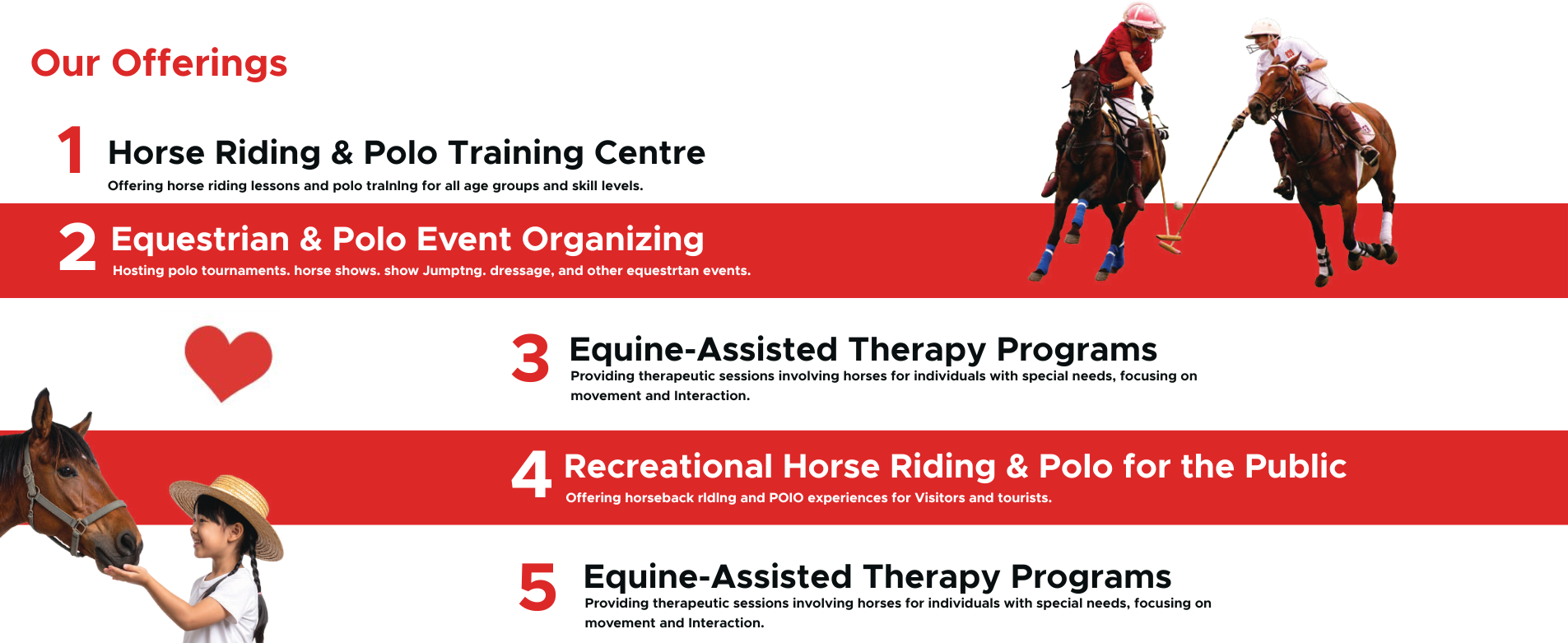 Our Offerings

1 Horse Riding & Polo Training Centre
Offering horse riding lessons and polo tralnlng for all age groups and skill levels.

2 Equestrian & Polo Event Organizing
Hosting polo tournaments. horse shows. show Jumptng. dressage, and other equestrtan events.

3 Equine-Assisted Therapy Programs
Providing therapeutic sessions involving horses for individuals with special needs, focusing on movement and Interaction.

4 Recreational Horse Riding & Polo for the Public
Offering horseback rldlng and POIO experiences for Visitors and tourists.

5 Equine-Assisted Therapy Programs
Providing therapeutic sessions involving horses for individuals with special needs, focusing on movement and Interaction.